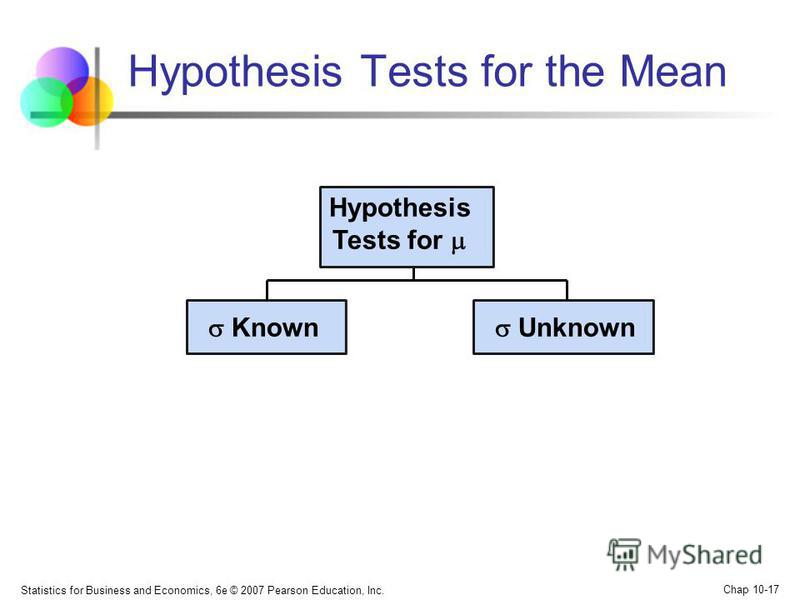 Hypothesis Tests for the Mean

Hypothesis Tests for $\mu$

$\sigma$ Known

$\sigma$ Unknown

MyShared

Statistics for Business and Economics, 6e © 2007 Pearson Education, Inc.

Chap 10-17